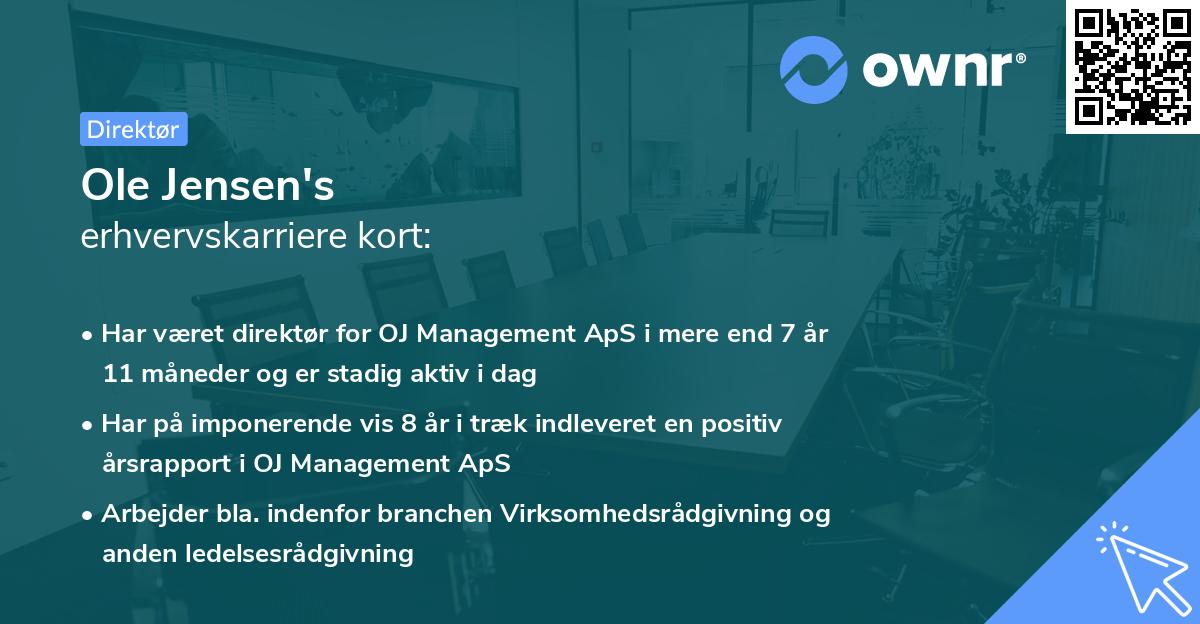 ownr®

Direktør

Ole Jensen's
erhvervskarriere kort:

• Har været direktør for OJ Management ApS i mere end 7 år 11 måneder og er stadig aktiv i dag

• Har på imponerende vis 8 år i træk indleveret en positiv årsrapport i OJ Management ApS

• Arbejder bla. indenfor branchen Virksomhedsrådgivning og anden ledelsesrådgivning